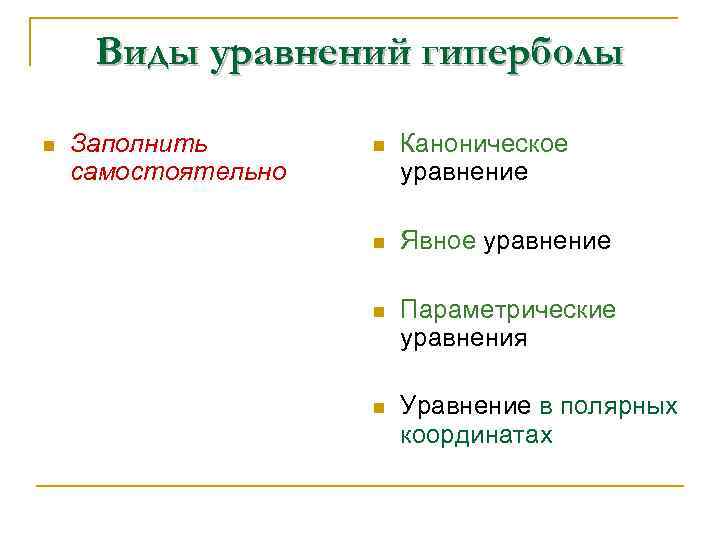 Виды уравнений гиперболы

Заполнить самостоятельно

Каноническое уравнение

Явное уравнение

Параметрические уравнения

Уравнение в полярных координатах